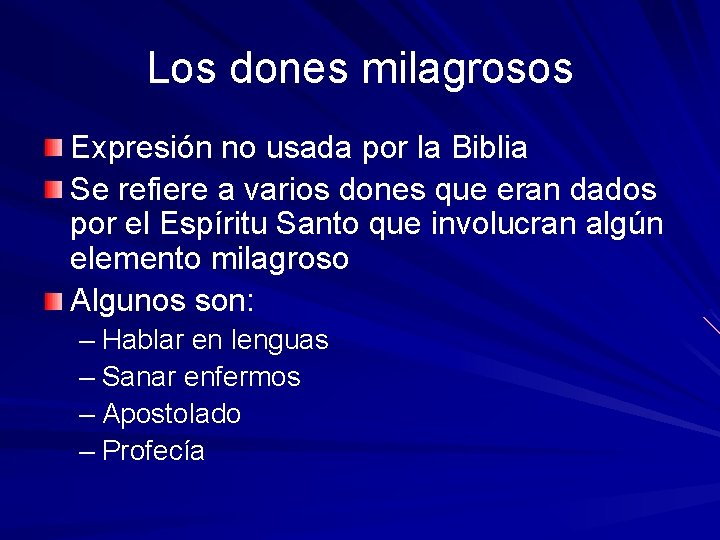 Los dones milagrosos

Expresión no usada por la Biblia

Se refiere a varios dones que eran dados por el Espíritu Santo que involucran algún elemento milagroso

Algunos son:
– Hablar en lenguas
– Sanar enfermos
– Apostolado
– Profecía